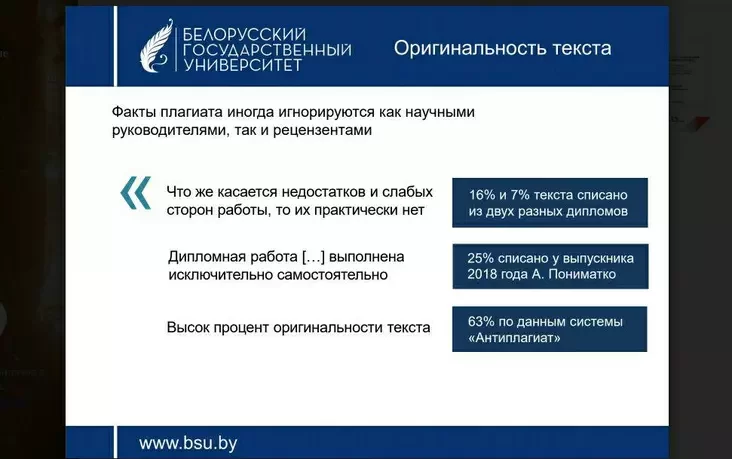 БЕЛОРУССКИЙ ГОСУДАРСТВЕННЫЙ УНИВЕРСИТЕТ

Оригинальность текста

Факты плагиата иногда игнорируются как научными руководителями, так и рецензентами

«

Что же касается недостатков и слабых сторон работы, то их практически нет

16% и 7% текста списано из двух разных дипломов

Дипломная работа […] выполнена исключительно самостоятельно

25% списано у выпускника 2018 года А. Пониматко

Высок процент оригинальности текста

63% по данным системы «Антиплагиат»

www.bsu.by